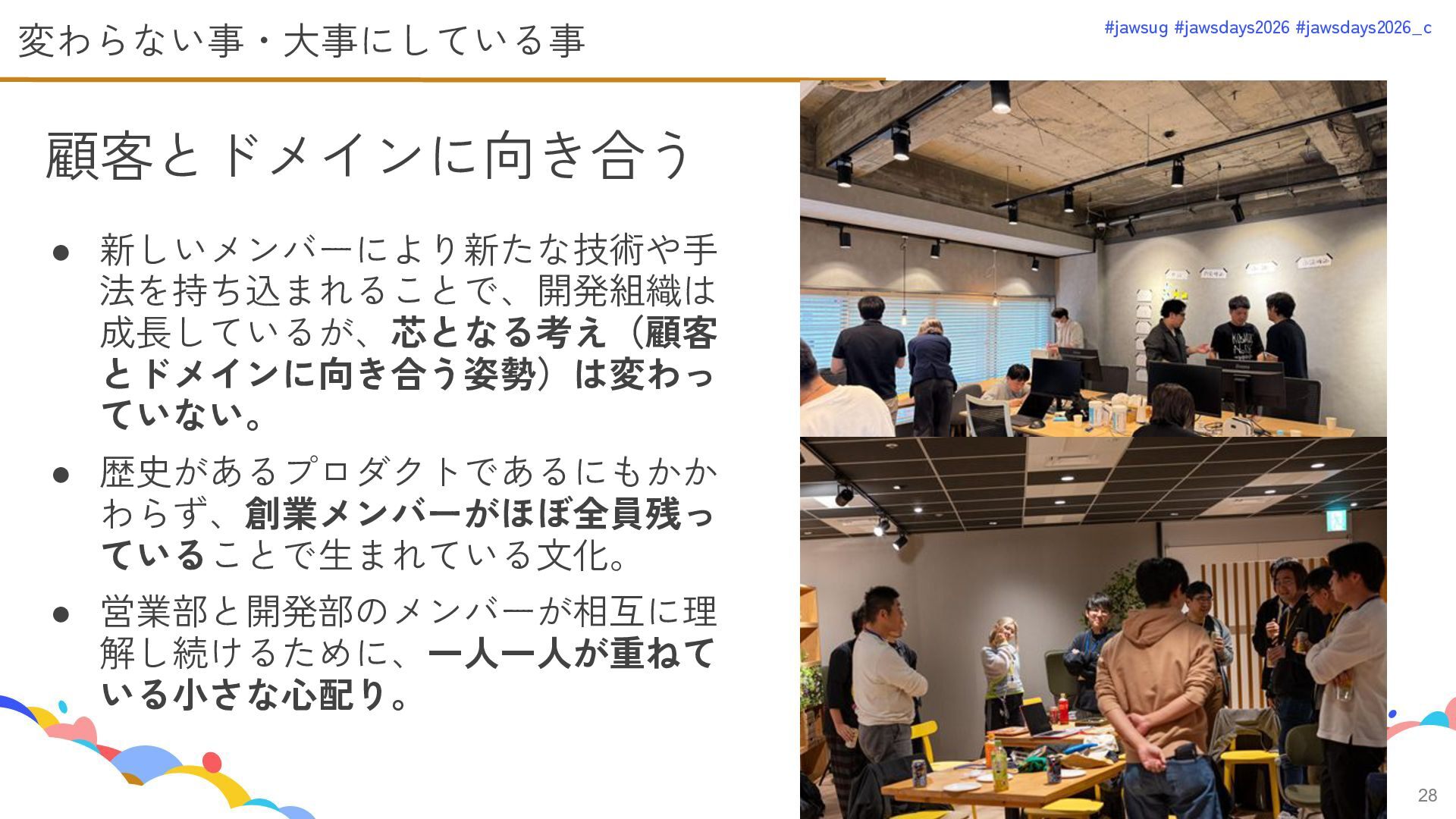 変わらない事・大事にしている事

#jawsug #jawsdays2026 #jawsdays2026_c

顧客とドメインに向き合う

● 新しいメンバーにより新たな技術や手法を持ち込まれることで、開発組織は成長しているが、芯となる考え（顧客とドメインに向き合う姿勢）は変わっていない。

● 歴史があるプロダクトであるにもかかわらず、創業メンバーがほぼ全員残っていることで生まれている文化。

● 営業部と開発部のメンバーが相互に理解し続けるために、一人一人が重ねている小さな心配り。

28